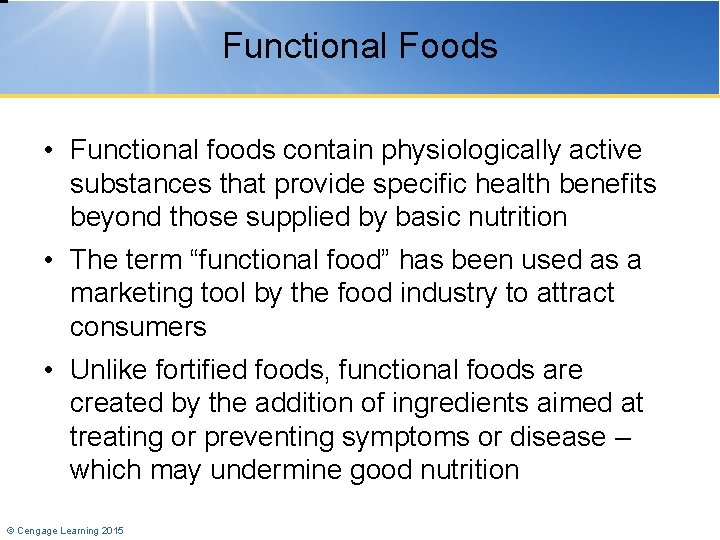 Functional Foods

• Functional foods contain physiologically active substances that provide specific health benefits beyond those supplied by basic nutrition

• The term “functional food” has been used as a marketing tool by the food industry to attract consumers

• Unlike fortified foods, functional foods are created by the addition of ingredients aimed at treating or preventing symptoms or disease – which may undermine good nutrition

© Cengage Learning 2015